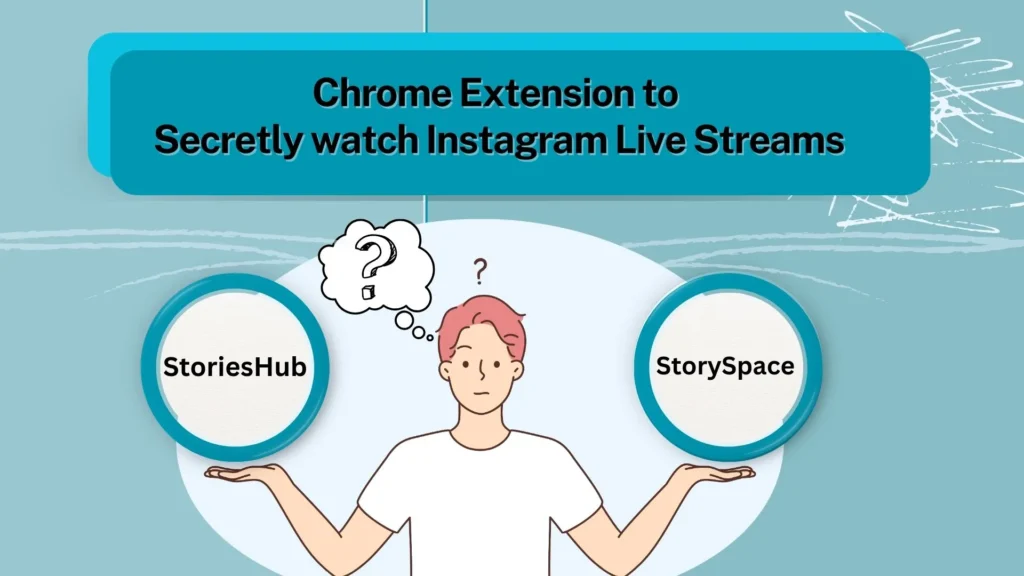 Chrome Extension to
Secretly watch Instagram Live Streams

?

?

StoriesHub

StorySpace